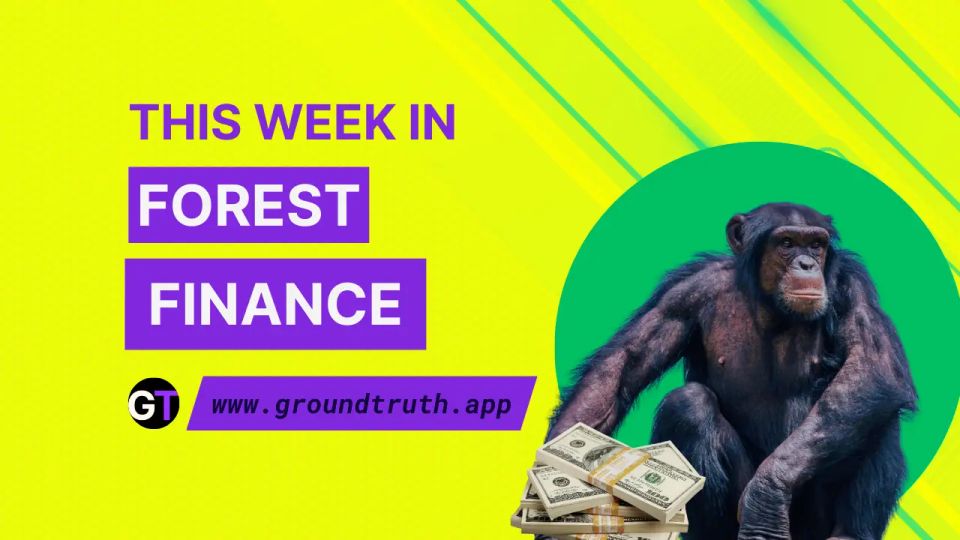 THIS WEEK IN
FOREST
FINANCE

GT
www.groundtruth.app